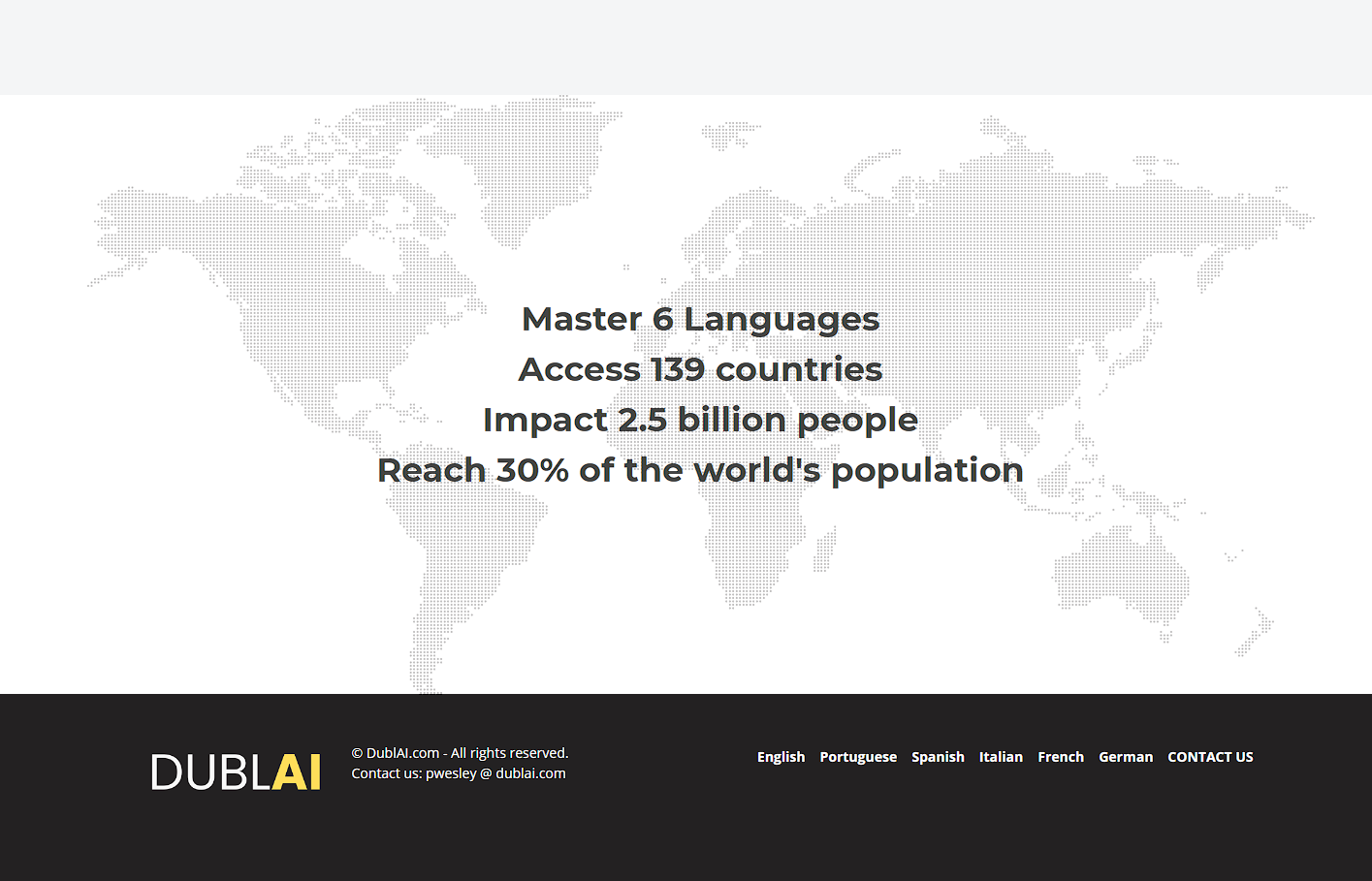 Master 6 Languages
Access 139 countries
Impact 2.5 billion people
Reach 30% of the world's population

DUBLAI

© DublAI.com - All rights reserved.
Contact us: pwesley @ dublai.com

English Portuguese Spanish Italian French German CONTACT US